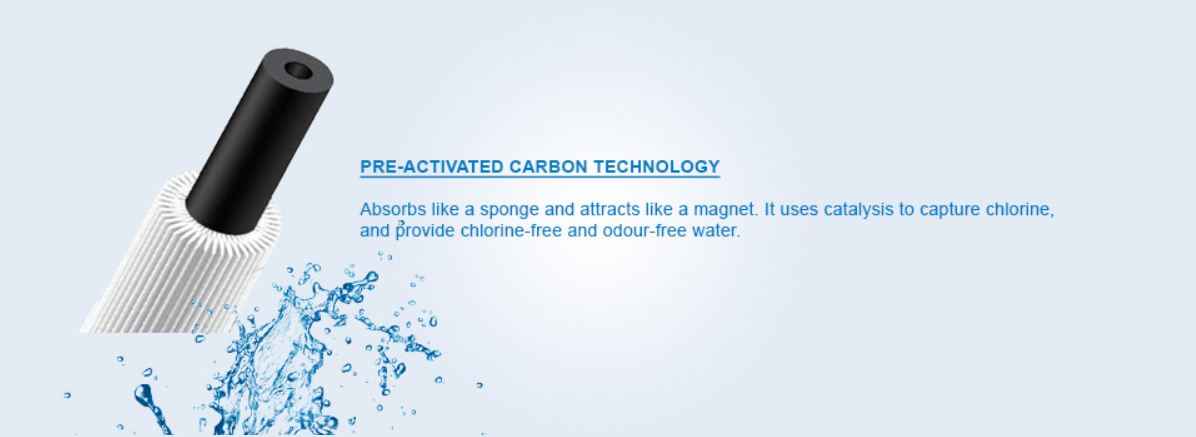 PRE-ACTIVATED CARBON TECHNOLOGY

Absorbs like a sponge and attracts like a magnet. It uses catalysis to capture chlorine, and provide chlorine-free and odour-free water.